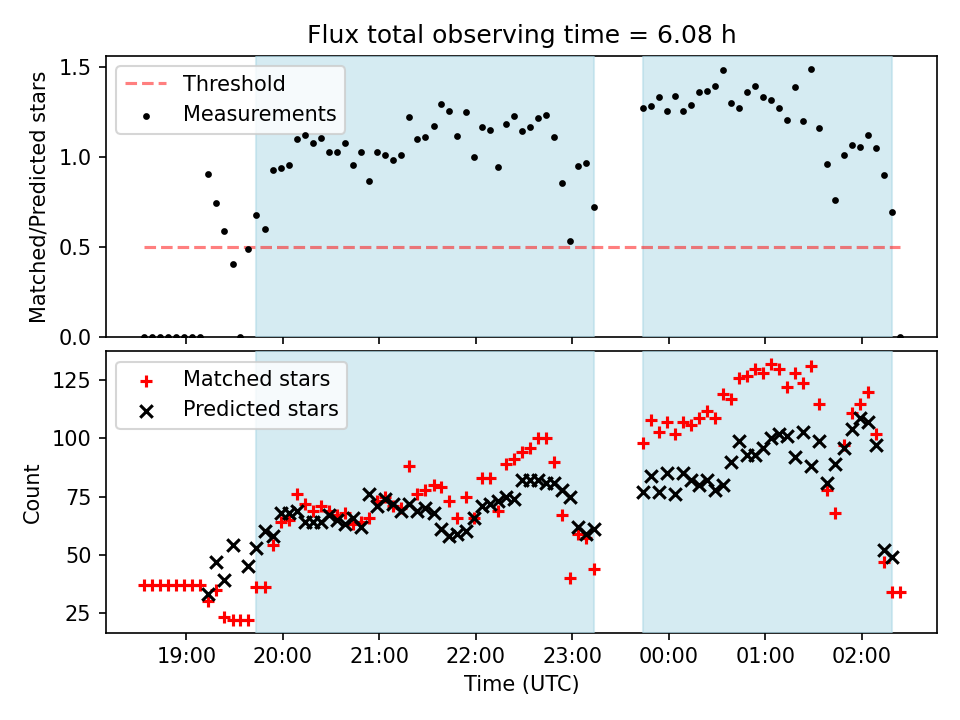 Flux total observing time = 6.08 h

Threshold
Measurements

Matched/Predicted stars
1.5
1.0
0.5
0.0

Matched stars
Predicted stars

Count
125
100
75
50
25

19:00 20:00 21:00 22:00 23:00 00:00 01:00 02:00
Time (UTC)